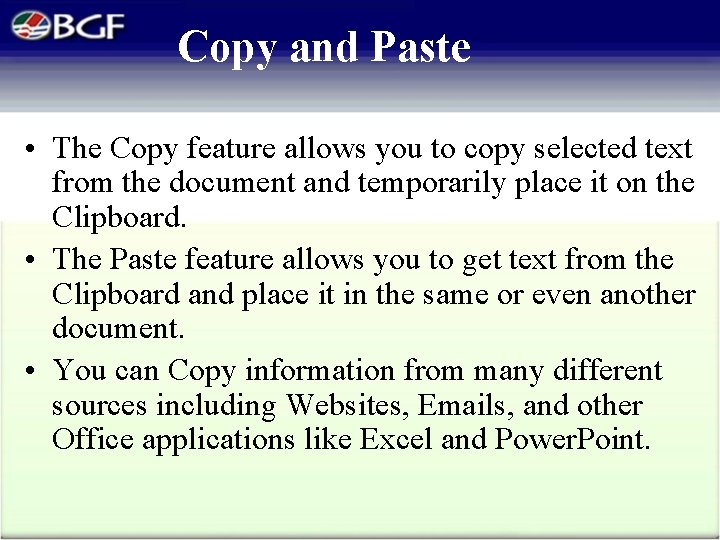 BGF

Copy and Paste

• The Copy feature allows you to copy selected text from the document and temporarily place it on the Clipboard.

• The Paste feature allows you to get text from the Clipboard and place it in the same or even another document.

• You can Copy information from many different sources including Websites, Emails, and other Office applications like Excel and PowerPoint.